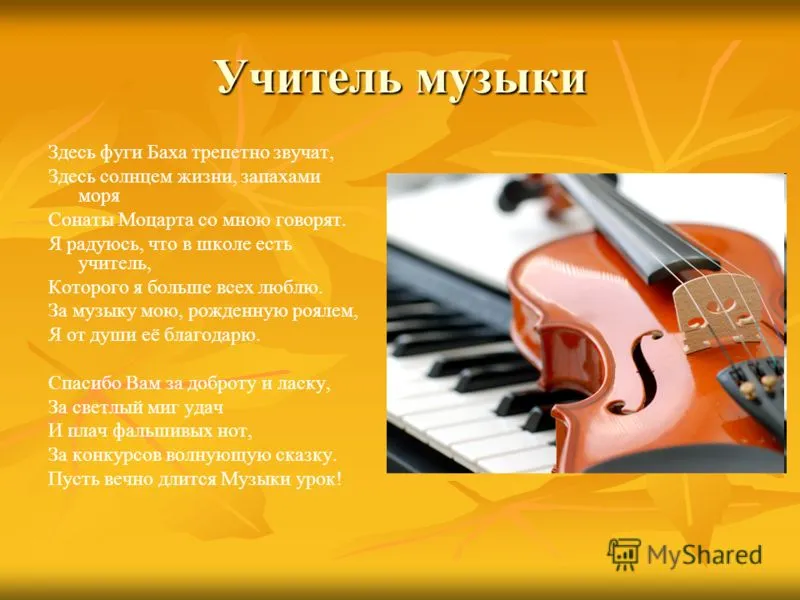 Учитель музыки

Здесь фуги Баха трепетно звучат,
Здесь солнцем жизни, запахами моря
Сонаты Моцарта со мною говорят.
Я радуюсь, что в школе есть учитель,
Которого я больше всех люблю.
За музыку мою, рожденную роялем,
Я от души её благодарю.

Спасибо Вам за доброту и ласку,
За светлый миг удач
И плач фальшивых нот,
За конкурсов волнующую сказку.
Пусть вечно длится Музыки урок!

MyShared